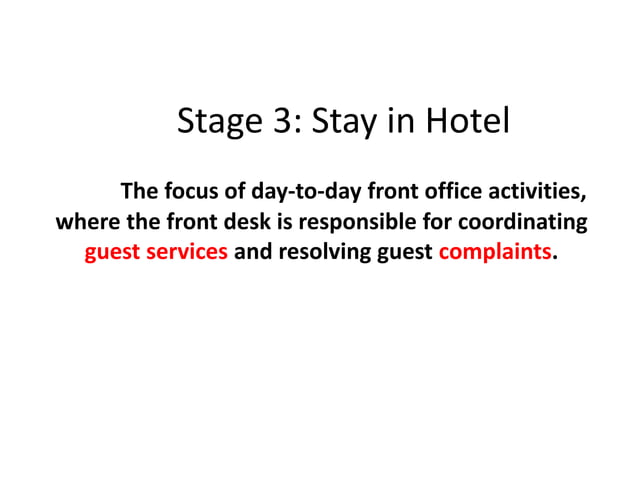 Stage 3: Stay in Hotel

The focus of day-to-day front office activities, where the front desk is responsible for coordinating guest services and resolving guest complaints.